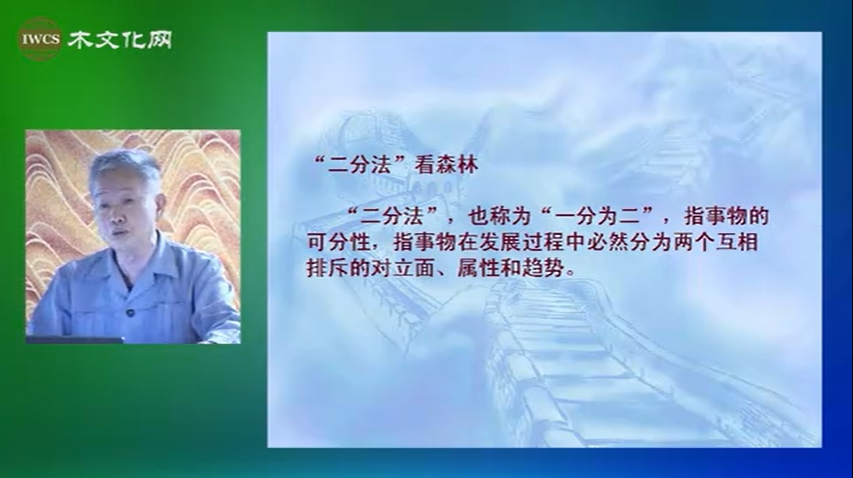 IWCS 木文化网

“二分法”看森林

“二分法”，也称为“一分为二”，指事物的可分性，指事物在发展过程中必然分为两个互相排斥的对立面、属性和趋势。